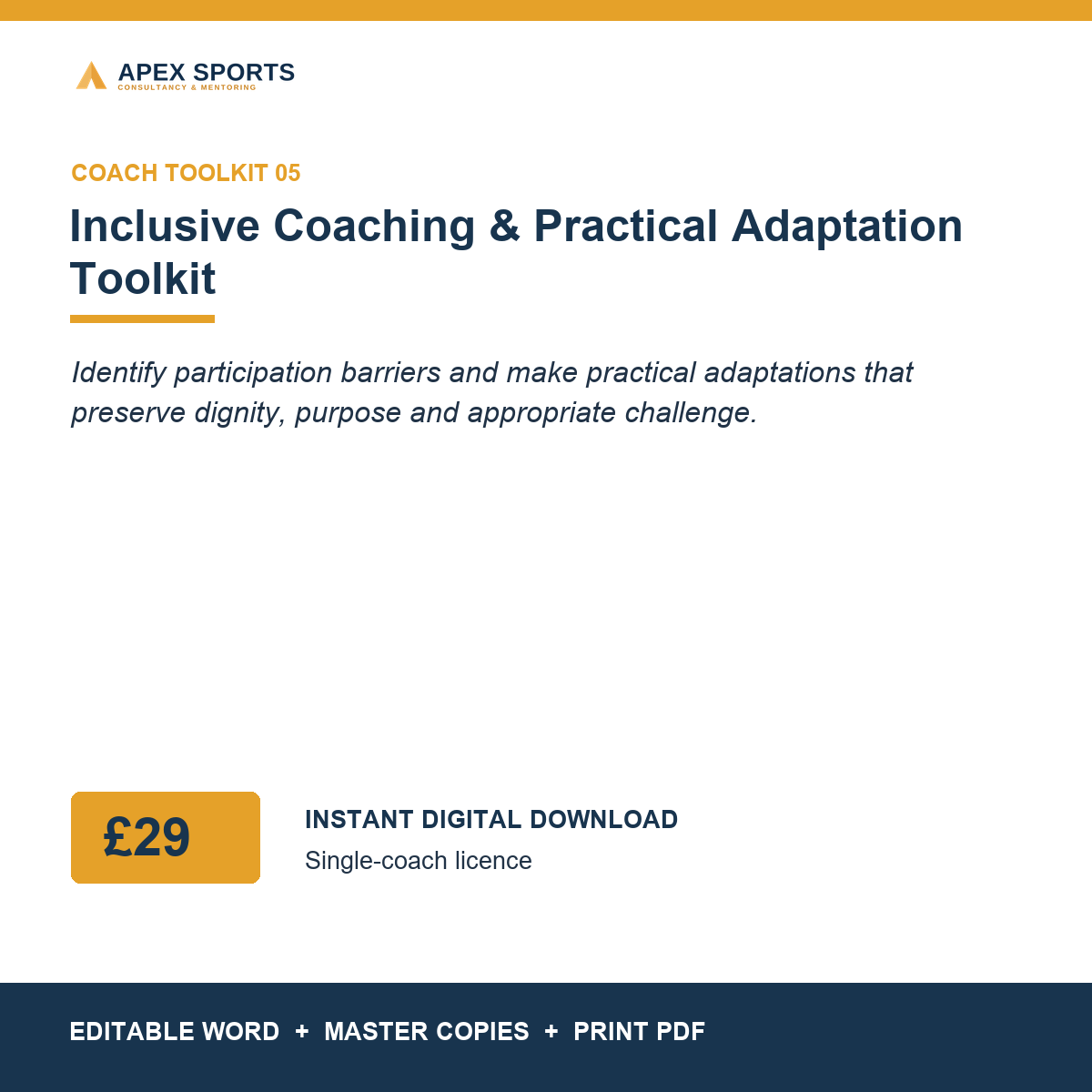 APEX SPORTS
CONSULTANCY & MENTORING

COACH TOOLKIT 05

Inclusive Coaching & Practical Adaptation Toolkit

Identify participation barriers and make practical adaptations that preserve dignity, purpose and appropriate challenge.

£29

INSTANT DIGITAL DOWNLOAD
Single-coach licence

EDITABLE WORD + MASTER COPIES + PRINT PDF